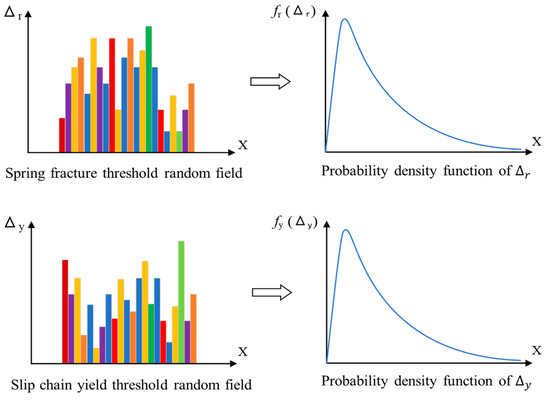 $\Delta_r$

X

Spring fracture threshold random field

$f_r(\Delta_r)$

X

Probability density function of $\Delta_r$

$\Delta_y$

X

Slip chain yield threshold random field

$f_y(\Delta_y)$

X

Probability density function of $\Delta_y$